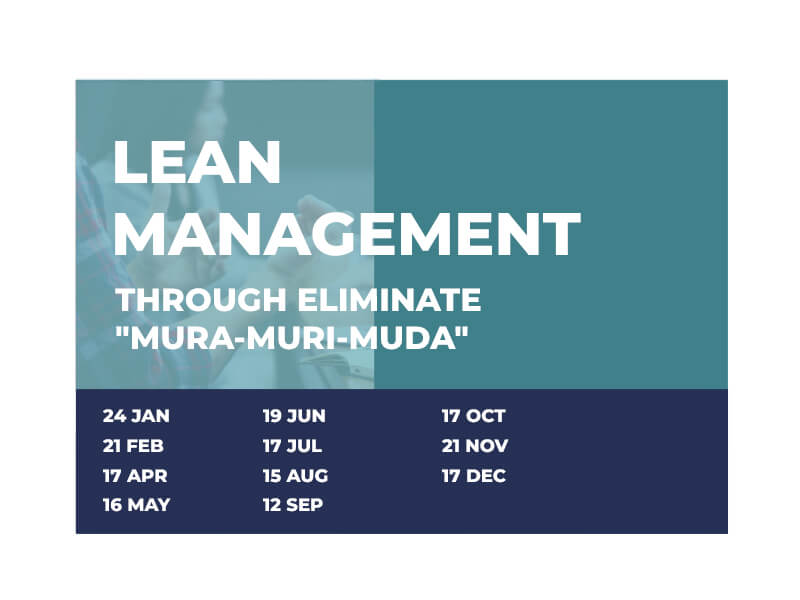 LEAN MANAGEMENT

THROUGH ELIMINATE "MURA-MURI-MUDA"

24 JAN
21 FEB
17 APR
16 MAY

19 JUN
17 JUL
15 AUG
12 SEP

17 OCT
21 NOV
17 DEC